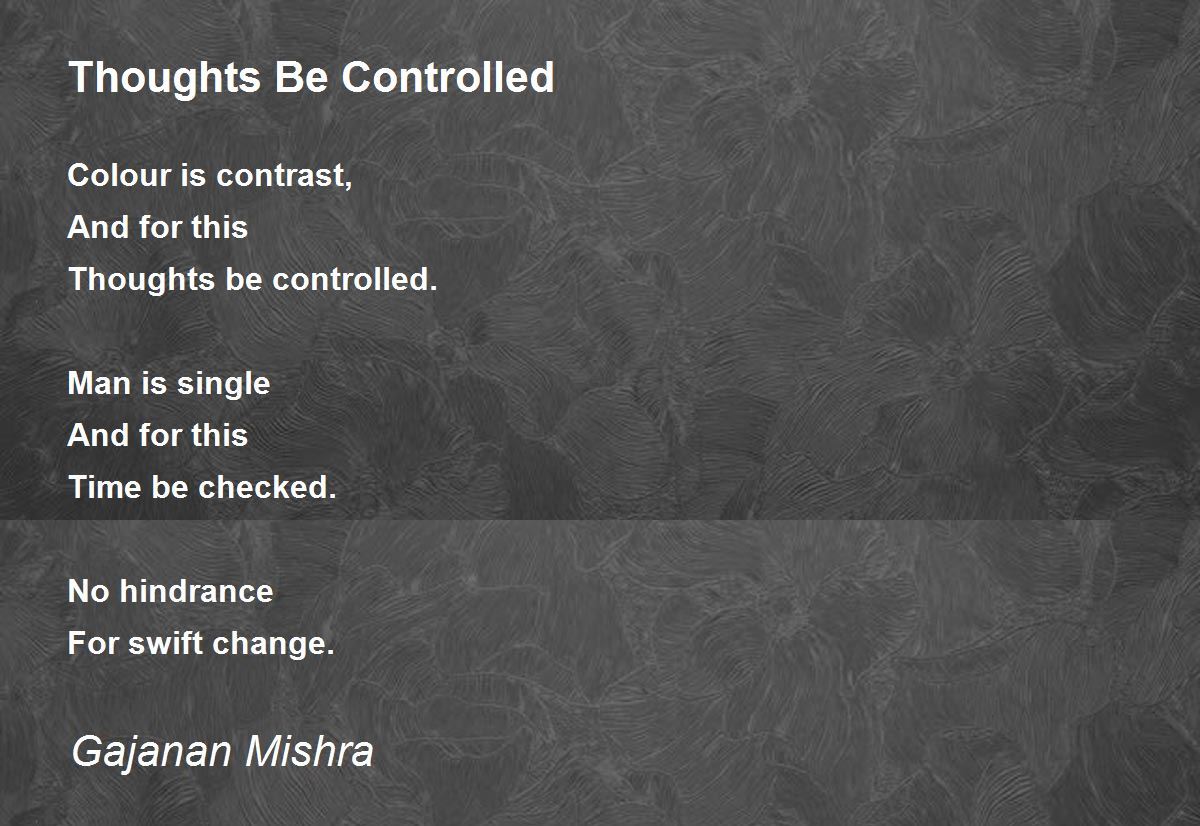 Thoughts Be Controlled

Colour is contrast,
And for this
Thoughts be controlled.

Man is single
And for this
Time be checked.

No hindrance
For swift change.

Gajanan Mishra